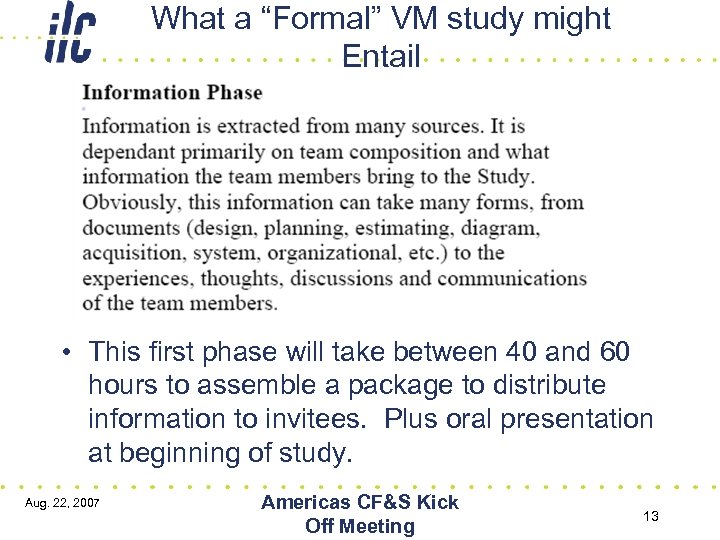 ilc

What a “Formal” VM study might Entail

Information Phase

Information is extracted from many sources. It is dependant primarily on team composition and what information the team members bring to the Study. Obviously, this information can take many forms, from documents (design, planning, estimating, diagram, acquisition, system, organizational, etc.) to the experiences, thoughts, discussions and communications of the team members.

• This first phase will take between 40 and 60 hours to assemble a package to distribute information to invitees. Plus oral presentation at beginning of study.

Aug. 22, 2007

Americas CF&S Kick Off Meeting

13